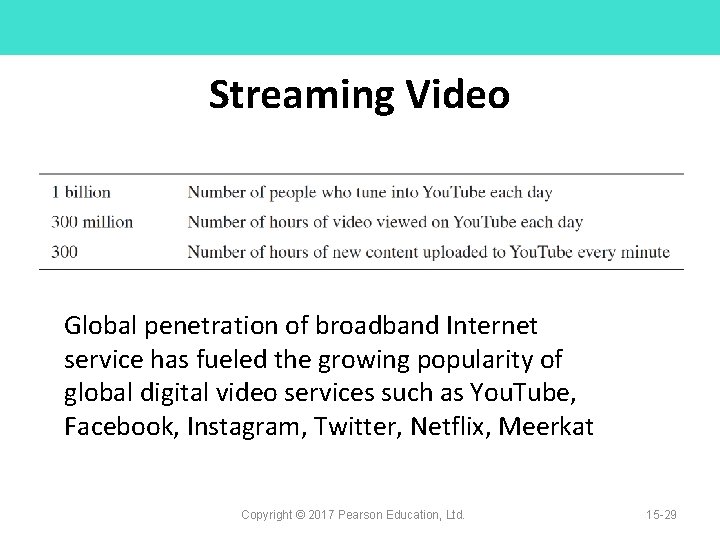 Streaming Video

| 1 billion | Number of people who tune into YouTube each day |
|---|---|
| 300 million | Number of hours of video viewed on YouTube each day |
| 300 | Number of hours of new content uploaded to YouTube every minute |

Global penetration of broadband Internet service has fueled the growing popularity of global digital video services such as YouTube, Facebook, Instagram, Twitter, Netflix, Meerkat

Copyright © 2017 Pearson Education, Ltd.

15-29